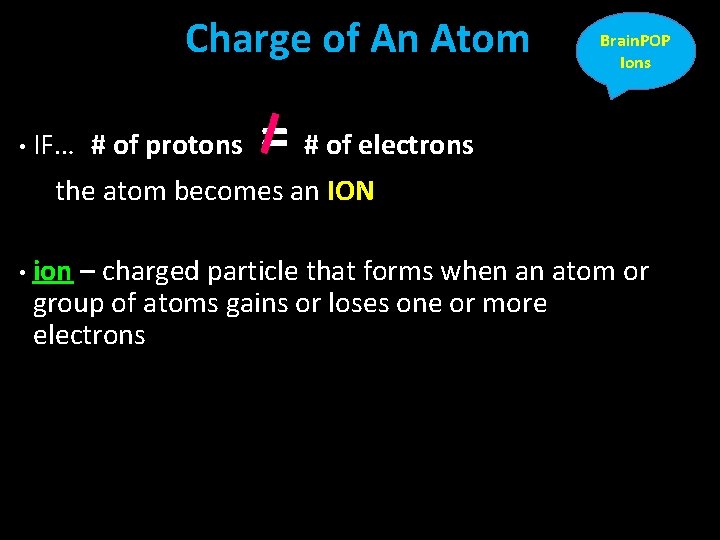 Charge of An Atom

BrainPOP Ions

• IF… # of protons $\neq$ # of electrons

the atom becomes an ION

• ion – charged particle that forms when an atom or group of atoms gains or loses one or more electrons